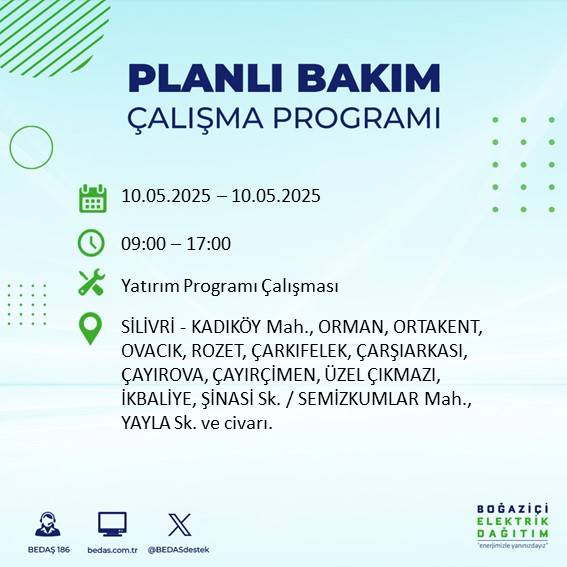 PLANLI BAKIM
ÇALIŞMA PROGRAMI

10.05.2025 – 10.05.2025

09:00 – 17:00

Yatırım Programı Çalışması

SİLİVRİ - KADIKÖY Mah., ORMAN, ORTAKENT, OVACIK, ROZET, ÇARKIFELEK, ÇARŞIARKASI, ÇAYIROVA, ÇAYIRÇİMEN, ÜZEL ÇIKMAZI, İKBALİYE, ŞİNASİ Sk. / SEMİZKUMLAR Mah., YAYLA Sk. ve civarı.

BEDAŞ 186
bedas.com.tr
@BEDASdestek

BOĞAZİÇİ
ELEKTRİK
DAĞITIM
"enerjimizle yanınızdayız"